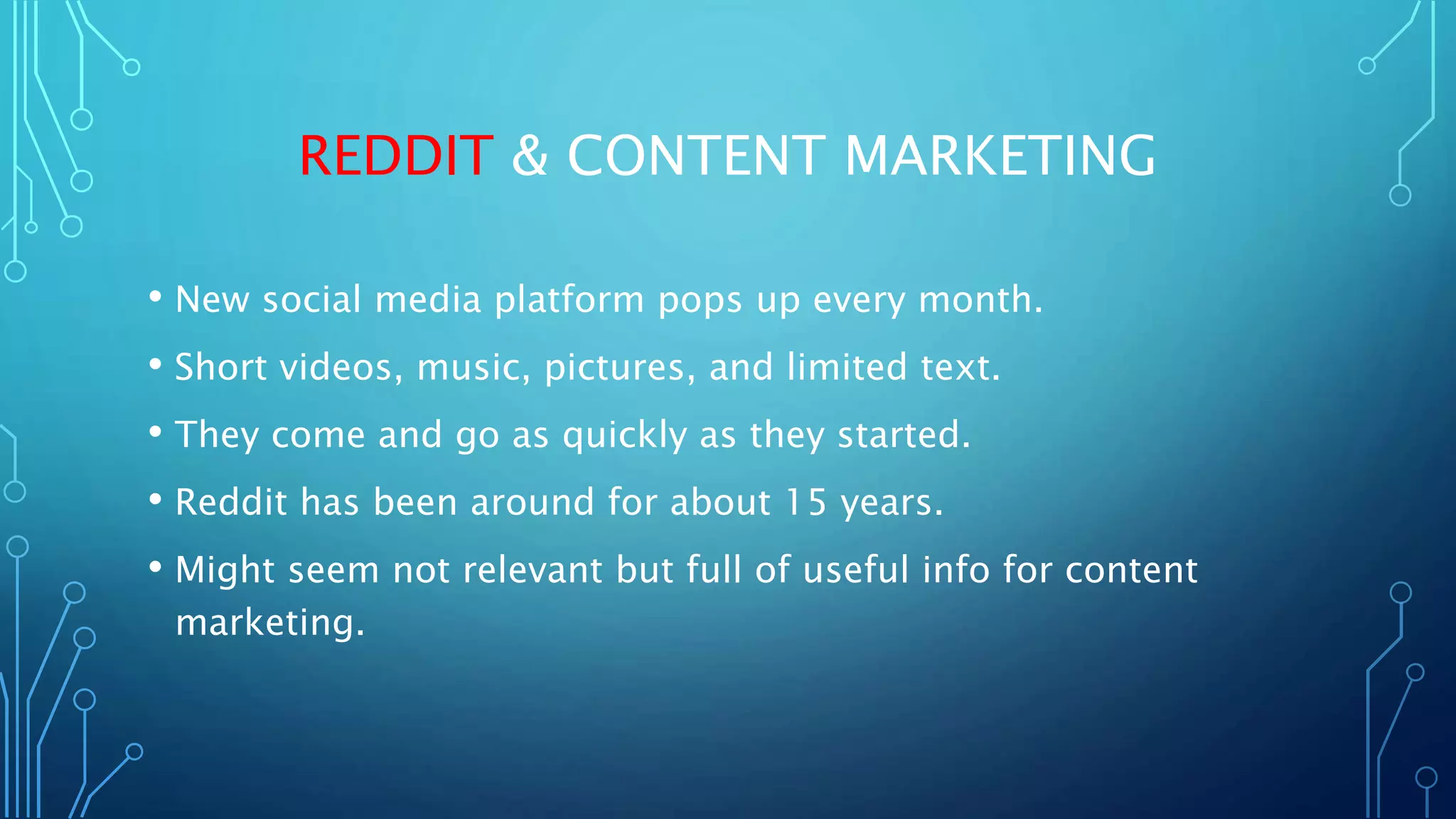 REDDIT & CONTENT MARKETING

• New social media platform pops up every month.
• Short videos, music, pictures, and limited text.
• They come and go as quickly as they started.
• Reddit has been around for about 15 years.
• Might seem not relevant but full of useful info for content marketing.